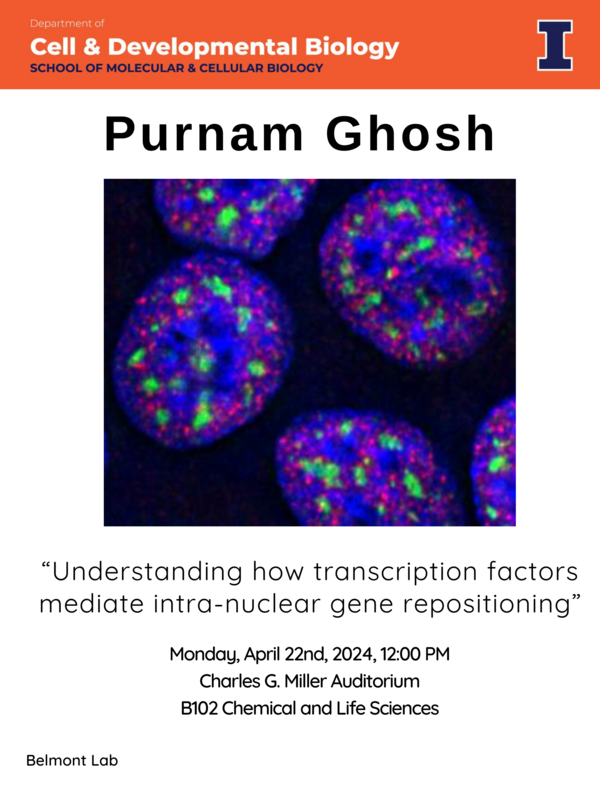 Department of
Cell & Developmental Biology
SCHOOL OF MOLECULAR & CELLULAR BIOLOGY

I

Purnam Ghosh

“Understanding how transcription factors mediate intra-nuclear gene repositioning”

Monday, April 22nd, 2024, 12:00 PM
Charles G. Miller Auditorium
B102 Chemical and Life Sciences

Belmont Lab